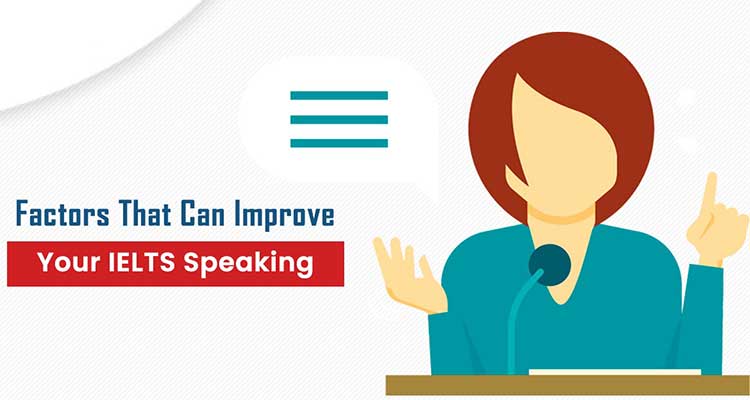 Factors That Can Improve
Your IELTS Speaking